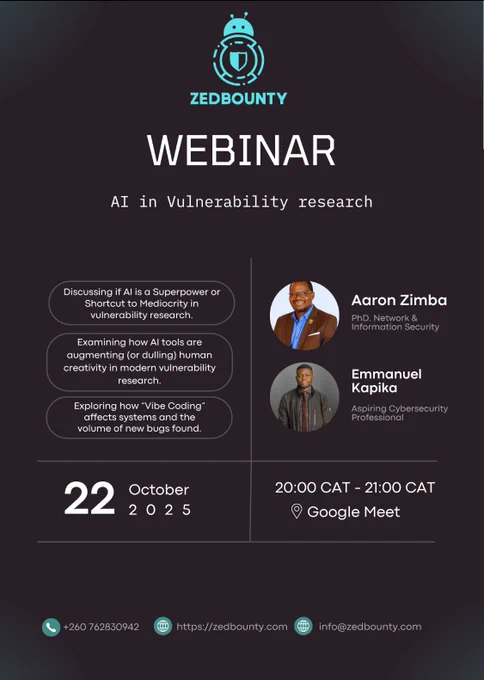 ZEDBOUNTY

WEBINAR

AI in Vulnerability research

Discussing if AI is a Superpower or Shortcut to Mediocrity in vulnerability research.

Examining how AI tools are augmenting (or dulling) human creativity in modern vulnerability research.

Exploring how "Vibe Coding" affects systems and the volume of new bugs found.

Aaron Zimba
PhD. Network & Information Security

Emmanuel Kapika
Aspiring Cybersecurity Professional

22 October 2025

20:00 CAT - 21:00 CAT
Google Meet

+260 762830942 https://zedbounty.com info@zedbounty.com